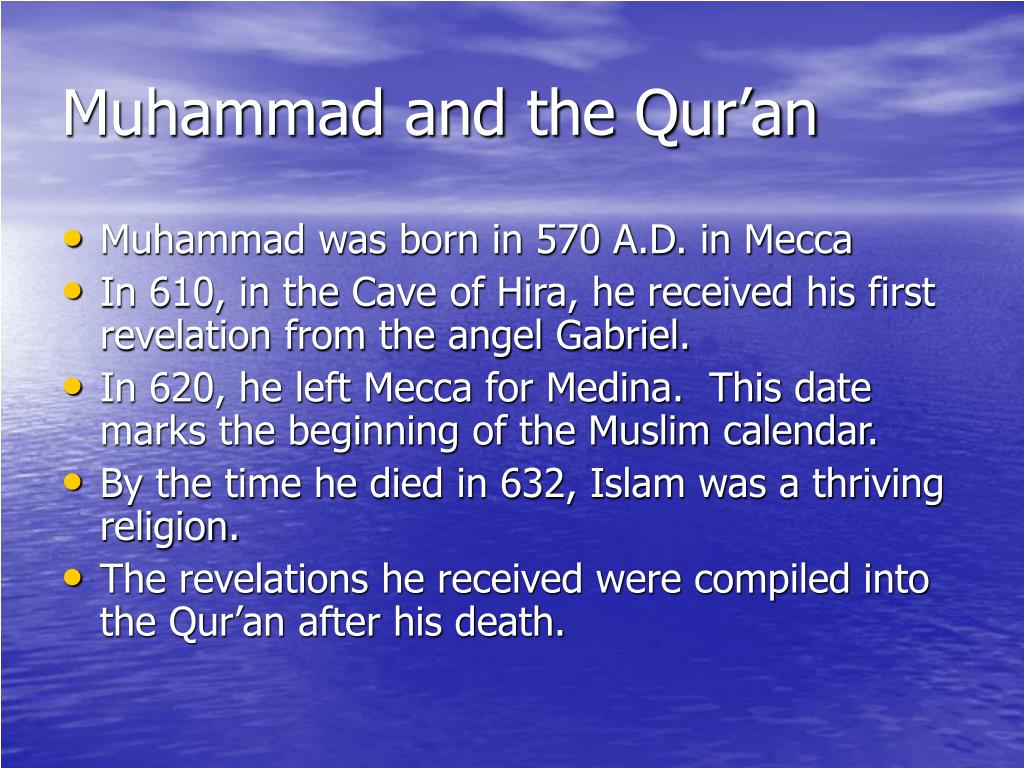 Muhammad and the Qur’an

• Muhammad was born in 570 A.D. in Mecca
• In 610, in the Cave of Hira, he received his first revelation from the angel Gabriel.
• In 620, he left Mecca for Medina. This date marks the beginning of the Muslim calendar.
• By the time he died in 632, Islam was a thriving religion.
• The revelations he received were compiled into the Qur’an after his death.